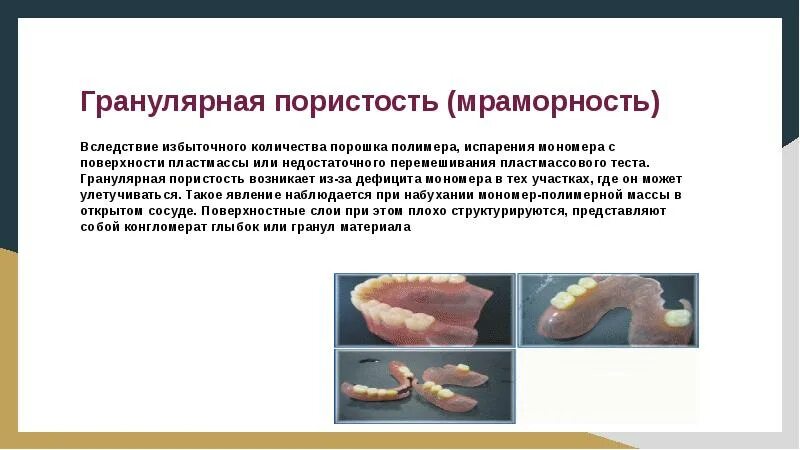 Гранулярная пористость (мраморность)

Вследствие избыточного количества порошка полимера, испарения мономера с поверхности пластмассы или недостаточного перемешивания пластмассового теста. Гранулярная пористость возникает из-за дефицита мономера в тех участках, где он может улетучиваться. Такое явление наблюдается при набухании мономер-полимерной массы в открытом сосуде. Поверхностные слои при этом плохо структурируются, представляют собой конгломерат глыбок или гранул материала